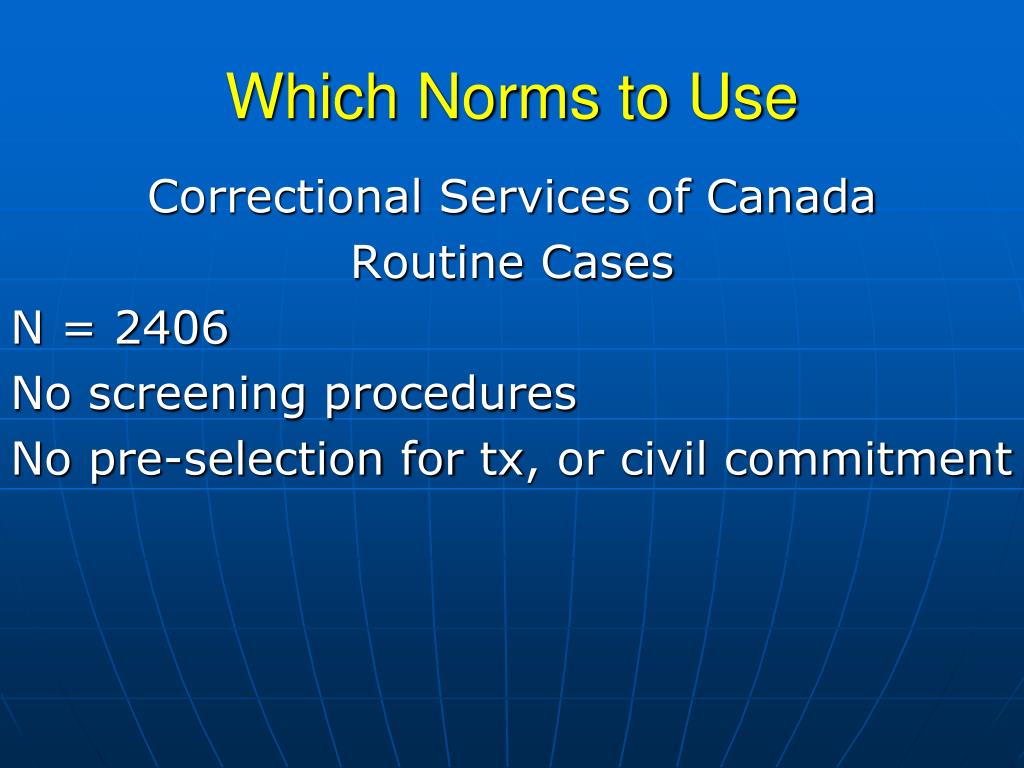 Which Norms to Use

Correctional Services of Canada
Routine Cases

N = 2406

No screening procedures

No pre-selection for tx, or civil commitment